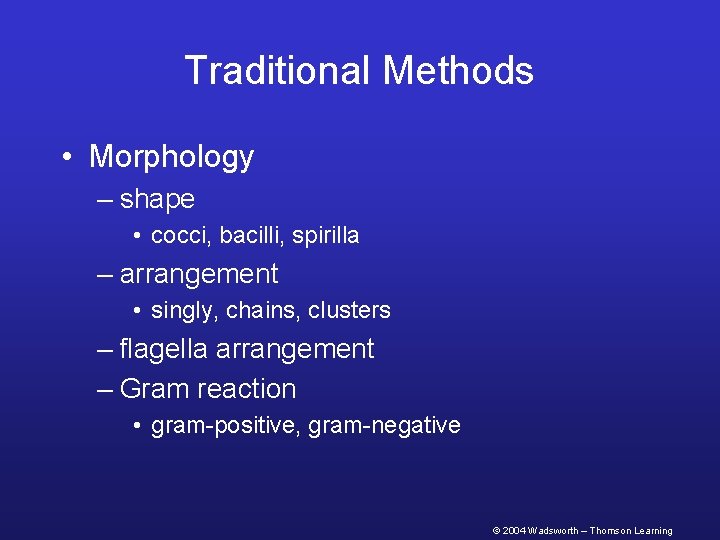 Traditional Methods

• Morphology
– shape
• cocci, bacilli, spirilla
– arrangement
• singly, chains, clusters
– flagella arrangement
– Gram reaction
• gram-positive, gram-negative

© 2004 Wadsworth – Thomson Learning